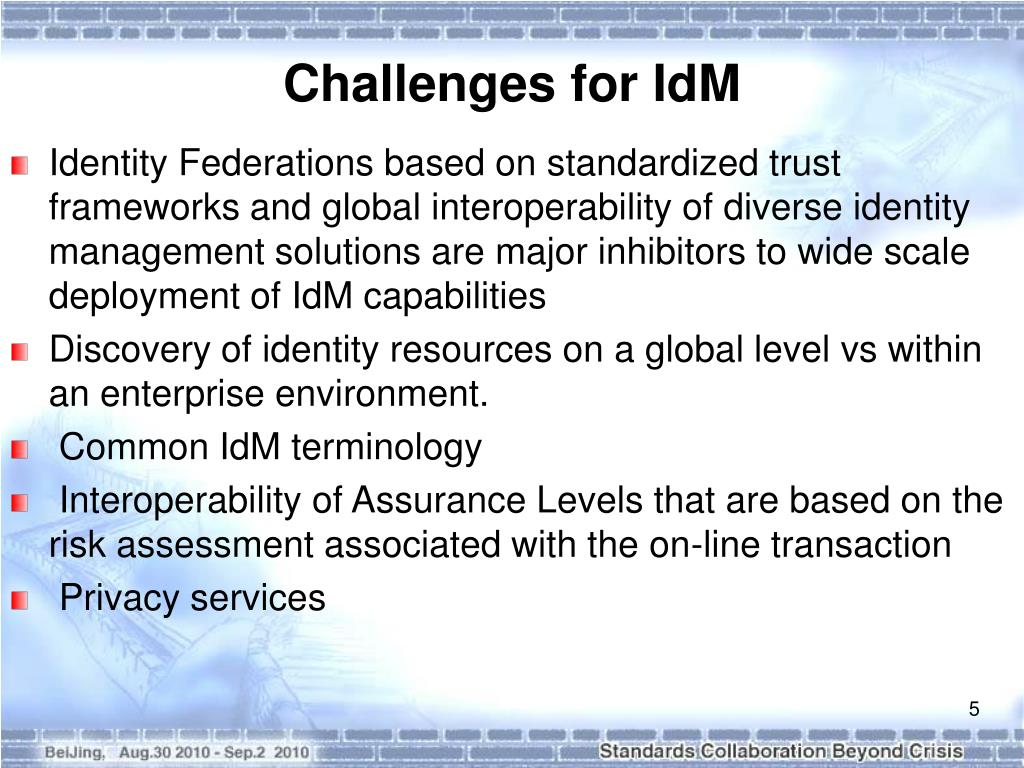 Challenges for IdM

Identity Federations based on standardized trust frameworks and global interoperability of diverse identity management solutions are major inhibitors to wide scale deployment of IdM capabilities

Discovery of identity resources on a global level vs within an enterprise environment.

Common IdM terminology

Interoperability of Assurance Levels that are based on the risk assessment associated with the on-line transaction

Privacy services

5

BeiJing, Aug.30 2010 - Sep.2 2010

Standards Collaboration Beyond Crisis